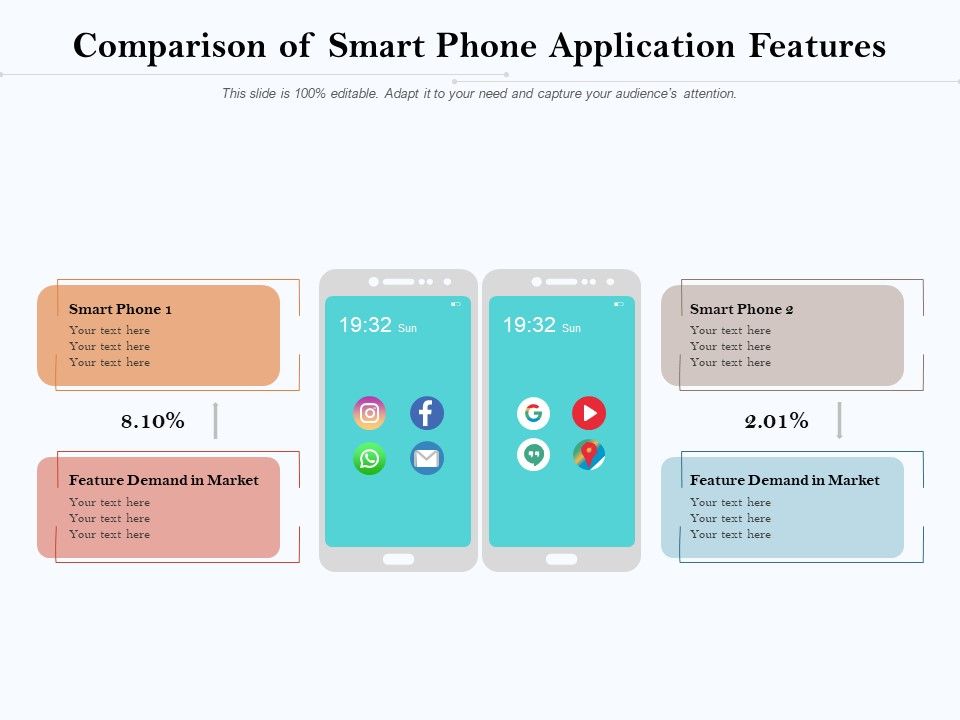 Comparison of Smart Phone Application Features

This slide is 100% editable. Adapt it to your need and capture your audience's attention.

Smart Phone 1
Your text here
Your text here
Your text here

8.10%

Feature Demand in Market
Your text here
Your text here
Your text here

19:32 Sun

19:32 Sun

Smart Phone 2
Your text here
Your text here
Your text here

2.01%

Feature Demand in Market
Your text here
Your text here
Your text here